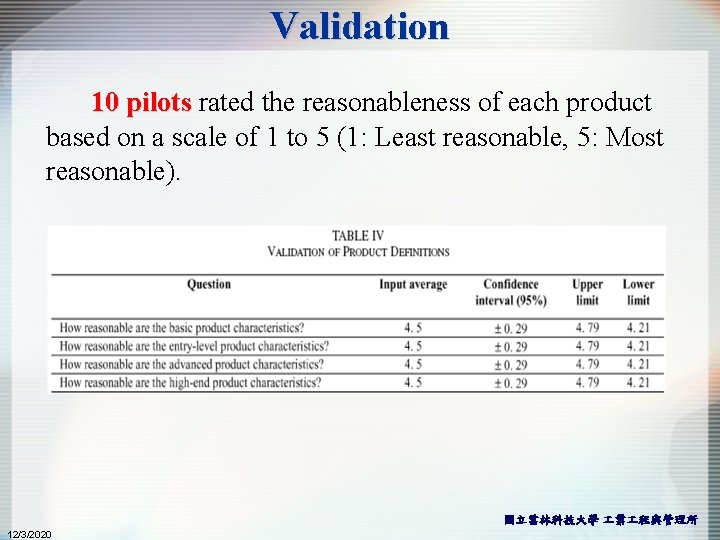 Validation

10 pilots rated the reasonableness of each product based on a scale of 1 to 5 (1: Least reasonable, 5: Most reasonable).

TABLE IV
VALIDATION OF PRODUCT DEFINITIONS

| Question | Input average | Confidence interval (95%) | Upper limit | Lower limit |
|---|---|---|---|---|
| How reasonable are the basic product characteristics? | 4. 5 | ± 0. 29 | 4. 79 | 4. 21 |
| How reasonable are the entry-level product characteristics? | 4. 5 | ± 0. 29 | 4. 79 | 4. 21 |
| How reasonable are the advanced product characteristics? | 4. 5 | ± 0. 29 | 4. 79 | 4. 21 |
| How reasonable are the high-end product characteristics? | 4. 5 | ± 0. 29 | 4. 79 | 4. 21 |

12/3/2020

國立雲林科技大學 工業工程與管理所